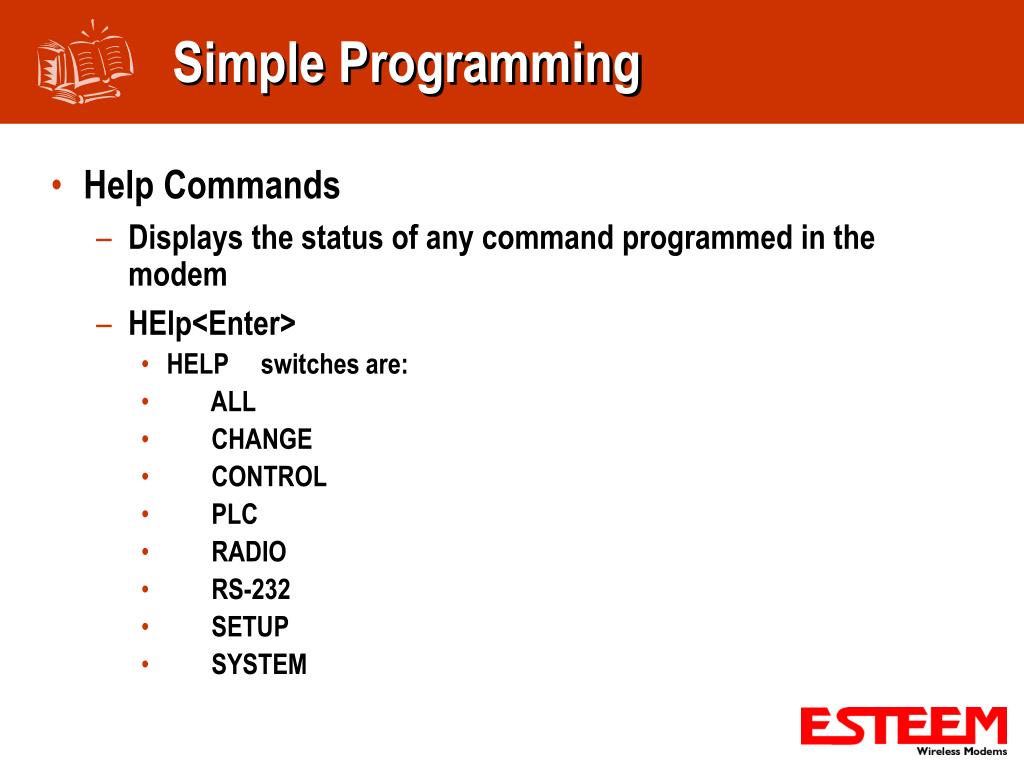 Simple Programming

• Help Commands
– Displays the status of any command programmed in the modem
– HElp<Enter>
• HELP switches are:
• ALL
• CHANGE
• CONTROL
• PLC
• RADIO
• RS-232
• SETUP
• SYSTEM

ESTEEM
Wireless Modems